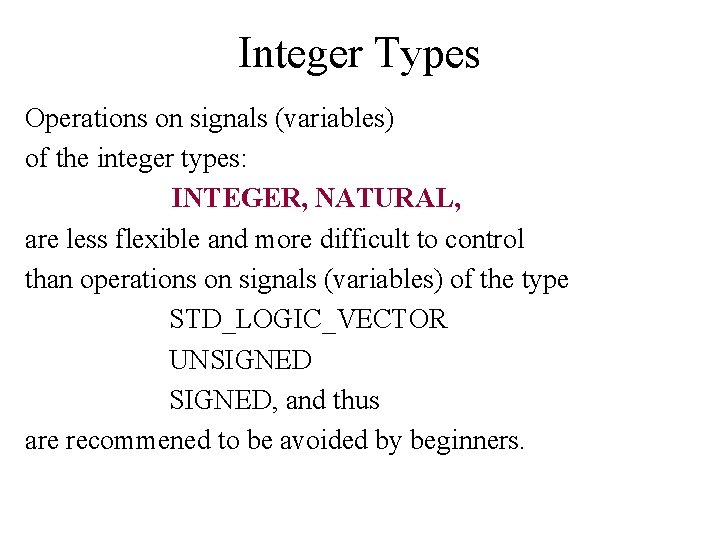 Integer Types

Operations on signals (variables) of the integer types:

INTEGER, NATURAL,

are less flexible and more difficult to control than operations on signals (variables) of the type

STD_LOGIC_VECTOR

UNSIGNED

SIGNED, and thus

are recommened to be avoided by beginners.